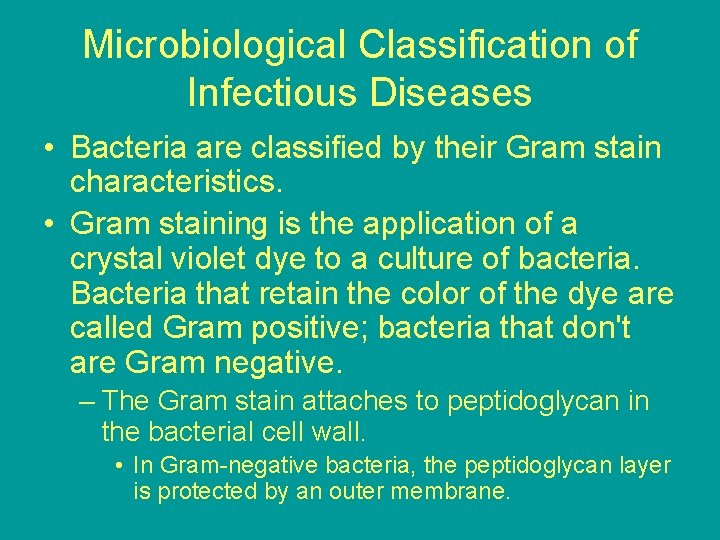 Microbiological Classification of Infectious Diseases

• Bacteria are classified by their Gram stain characteristics.

• Gram staining is the application of a crystal violet dye to a culture of bacteria. Bacteria that retain the color of the dye are called Gram positive; bacteria that don't are Gram negative.

– The Gram stain attaches to peptidoglycan in the bacterial cell wall.

• In Gram-negative bacteria, the peptidoglycan layer is protected by an outer membrane.